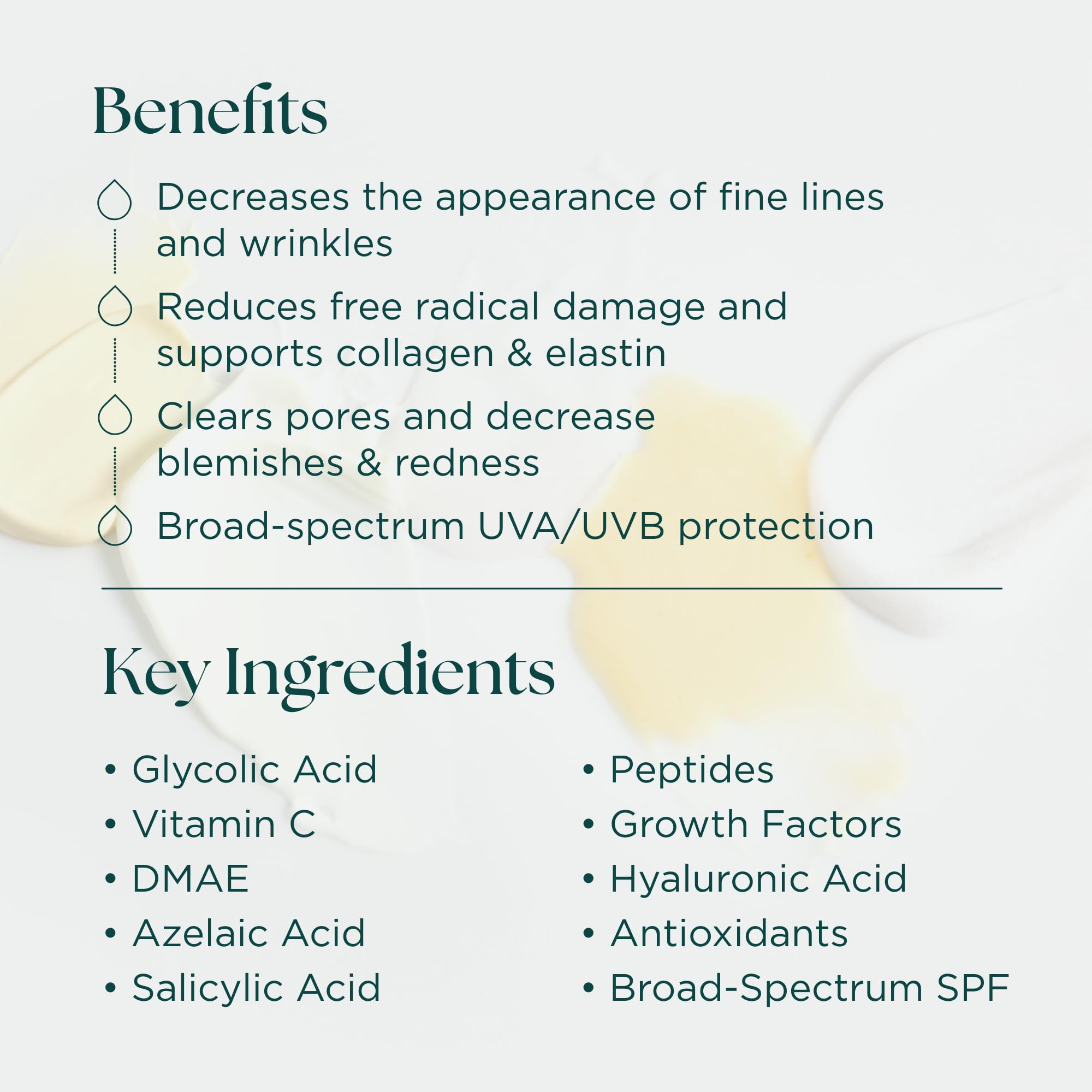 Benefits

Decreases the appearance of fine lines and wrinkles

Reduces free radical damage and supports collagen & elastin

Clears pores and decrease blemishes & redness

Broad-spectrum UVA/UVB protection

Key Ingredients

• Glycolic Acid
• Vitamin C
• DMAE
• Azelaic Acid
• Salicylic Acid

• Peptides
• Growth Factors
• Hyaluronic Acid
• Antioxidants
• Broad-Spectrum SPF